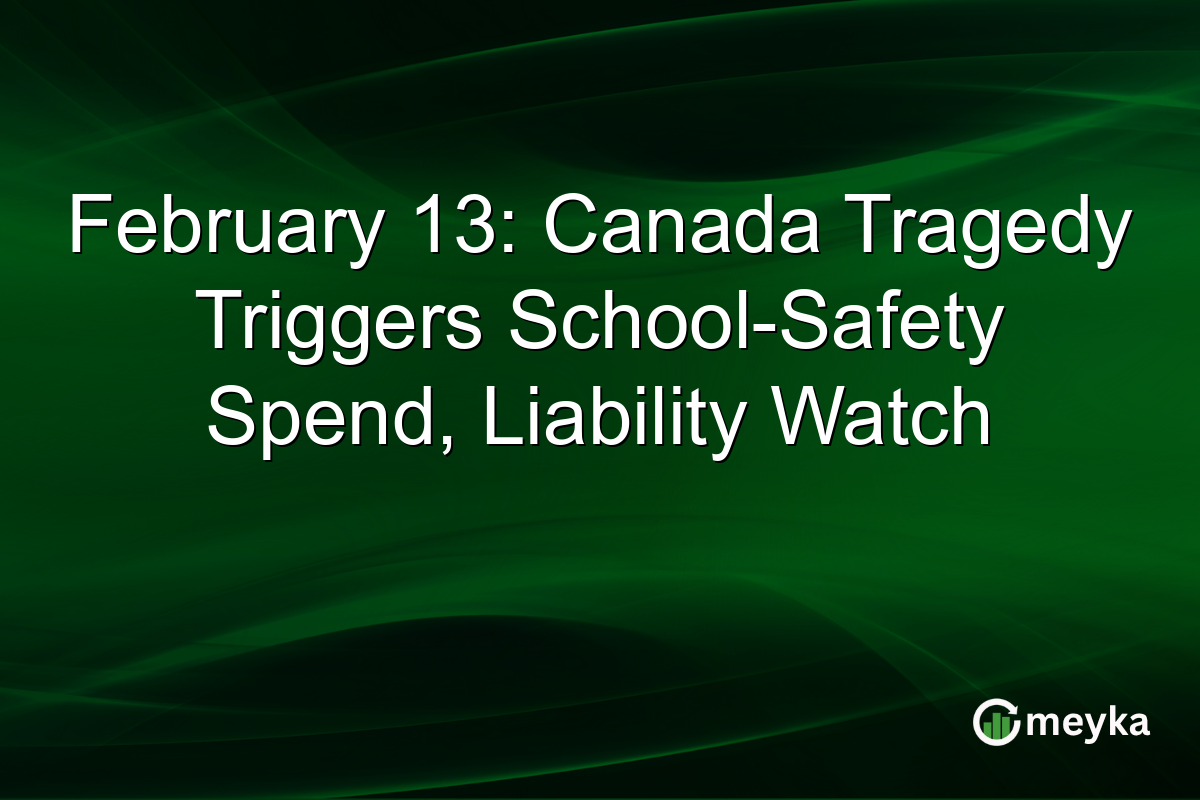 February 13: Canada Tragedy Triggers School-Safety Spend, Liability Watch

meyka